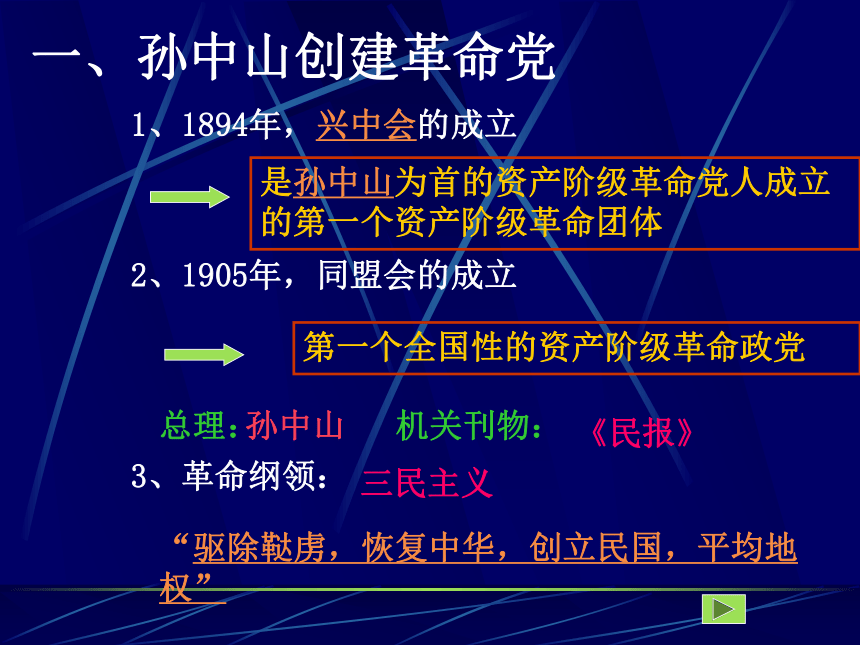 一、孙中山创建革命党

1、1894年，兴中会的成立

是孙中山为首的资产阶级革命党人成立的第一个资产阶级革命团体

2、1905年，同盟会的成立

第一个全国性的资产阶级革命政党

总理：孙中山　机关刊物：《民报》

3、革命纲领：三民主义

“驱除鞑虏，恢复中华，创立民国，平均地权”